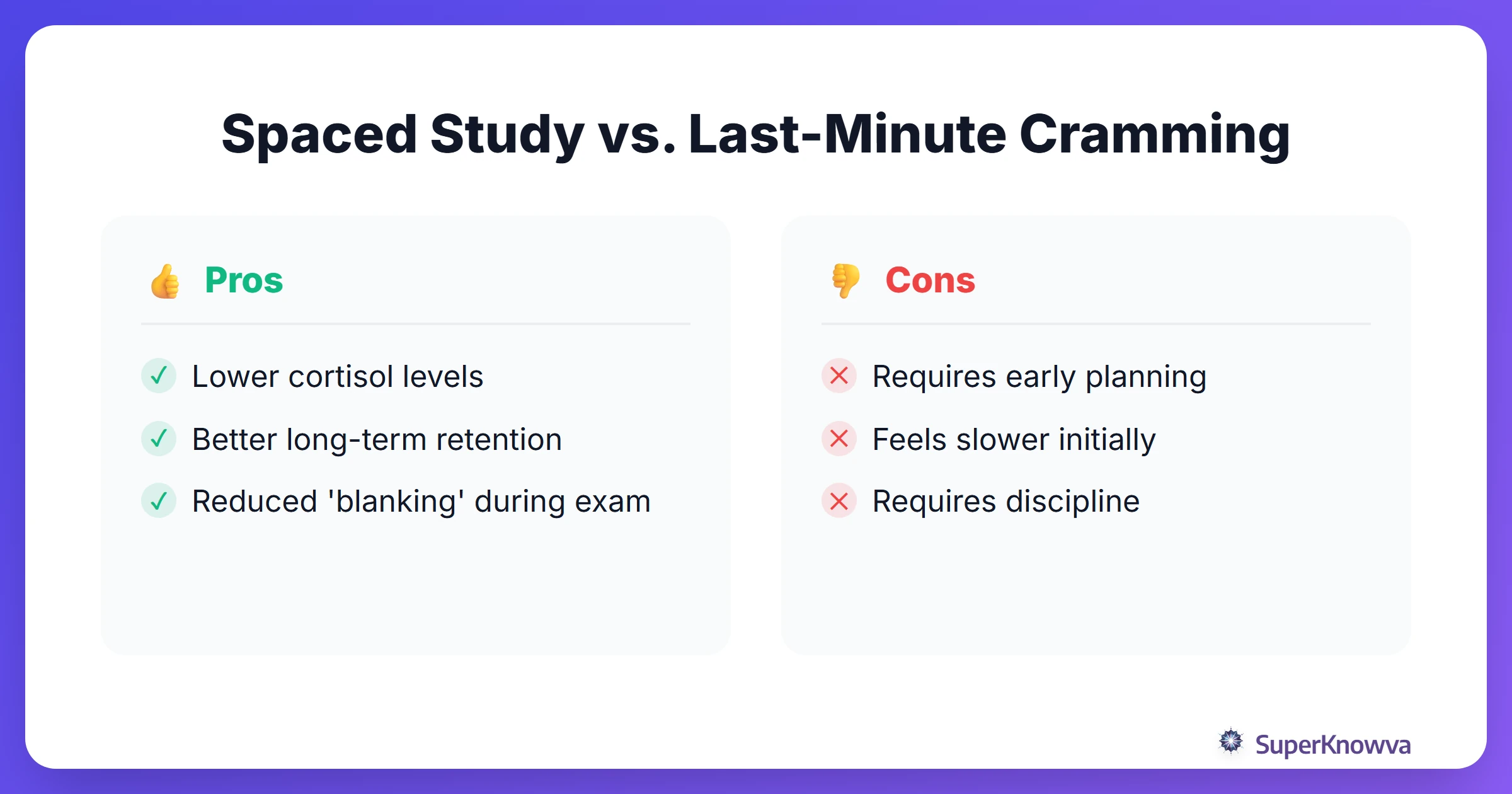 Spaced Study vs. Last-Minute Cramming

👍 Pros

✓ Lower cortisol levels

✓ Better long-term retention

✓ Reduced 'blanking' during exam

👎 Cons

✕ Requires early planning

✕ Feels slower initially

✕ Requires discipline

SuperKnowva